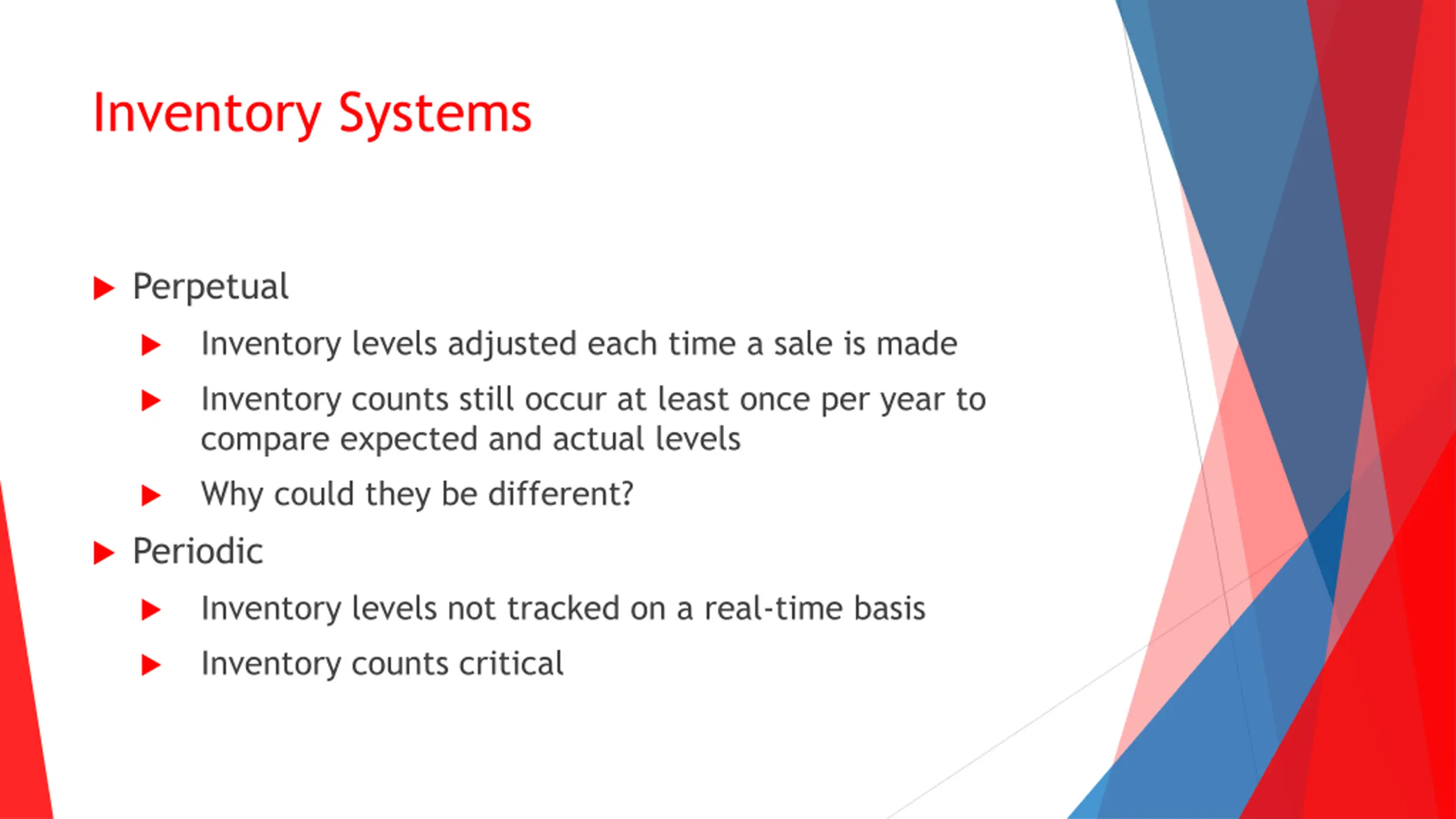 Inventory Systems

Perpetual

Inventory levels adjusted each time a sale is made

Inventory counts still occur at least once per year to compare expected and actual levels

Why could they be different?

Periodic

Inventory levels not tracked on a real-time basis

Inventory counts critical